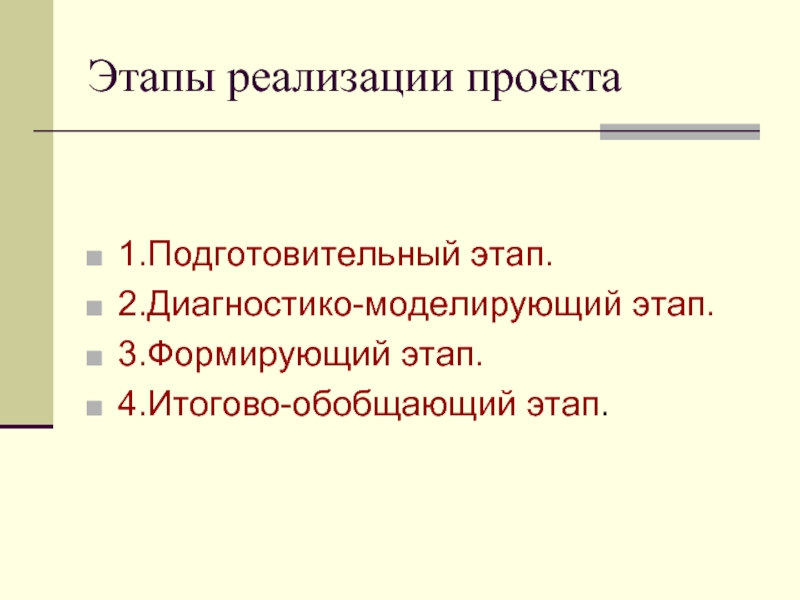 Этапы реализации проекта

1.Подготовительный этап.
2.Диагностико-моделирующий этап.
3.Формирующий этап.
4.Итогово-обобщающий этап.